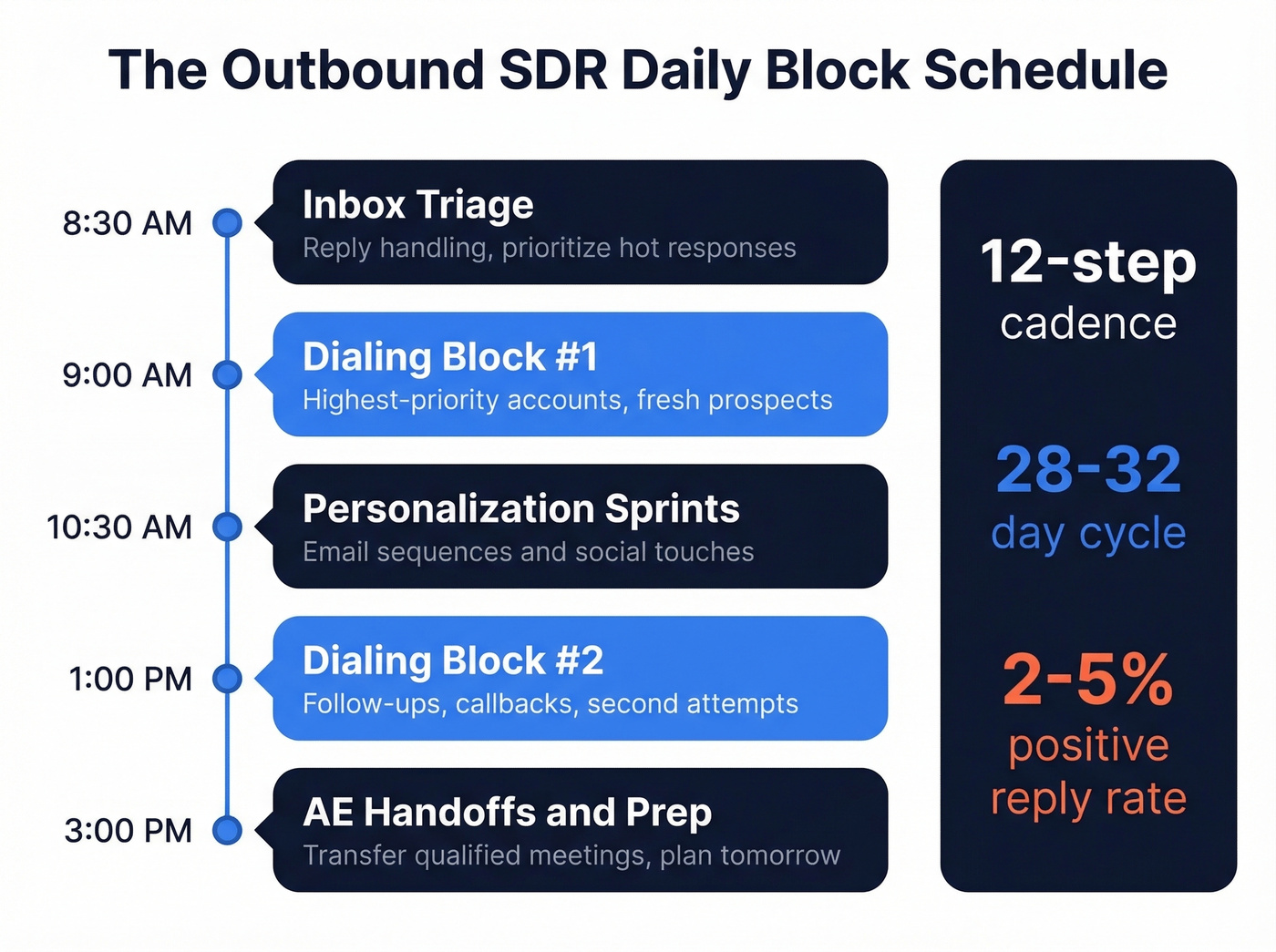 The Outbound SDR Daily Block Schedule

8:30 AM
Inbox Triage
Reply handling, prioritize hot responses

9:00 AM
Dialing Block #1
Highest-priority accounts, fresh prospects

10:30 AM
Personalization Sprints
Email sequences and social touches

1:00 PM
Dialing Block #2
Follow-ups, callbacks, second attempts

3:00 PM
AE Handoffs and Prep
Transfer qualified meetings, plan tomorrow

12-step
cadence

28-32
day cycle

2-5%
positive
reply rate